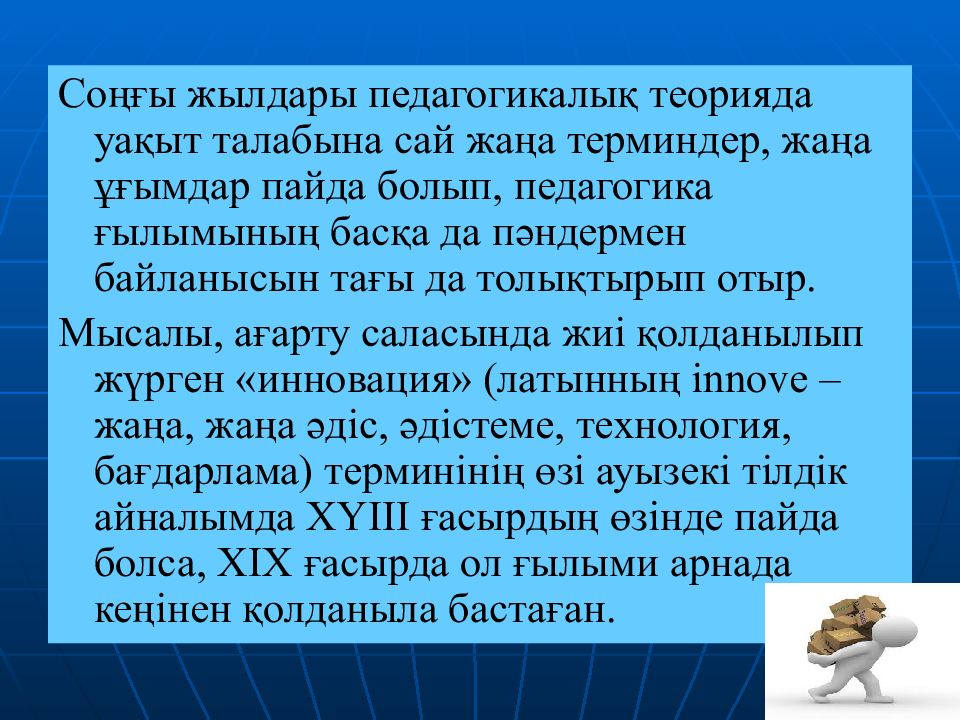 Соңғы жылдары педагогикалық теорияда уақыт талабына сай жаңа терминдер, жаңа ұғымдар пайда болып, педагогика ғылымының басқа да пәндермен байланысын тағы да толықтырып отыр.

Мысалы, ағарту саласында жиі қолданылып жүрген «инновация» (латынның innove – жаңа, жаңа әдіс, әдістеме, технология, бағдарлама) терминінің өзі ауызекі тілдік айналымда XYIII ғасырдың өзінде пайда болса, XIX ғасырда ол ғылыми арнада кеңінен қолданыла бастаған.